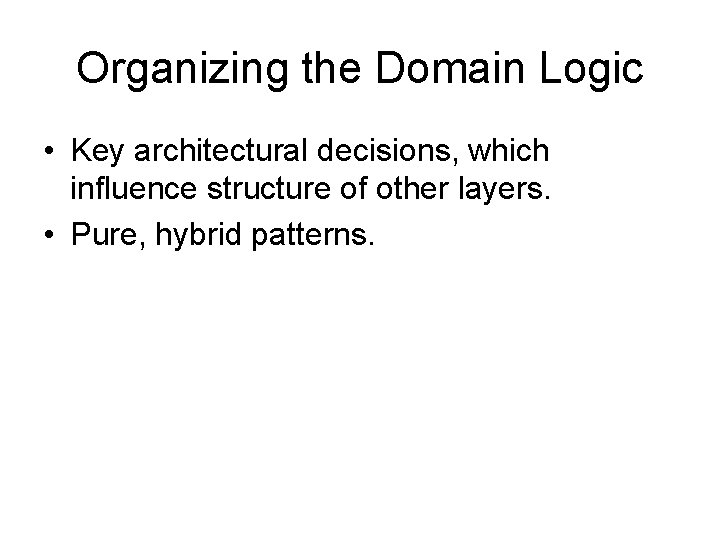 Organizing the Domain Logic

• Key architectural decisions, which influence structure of other layers.
• Pure, hybrid patterns.